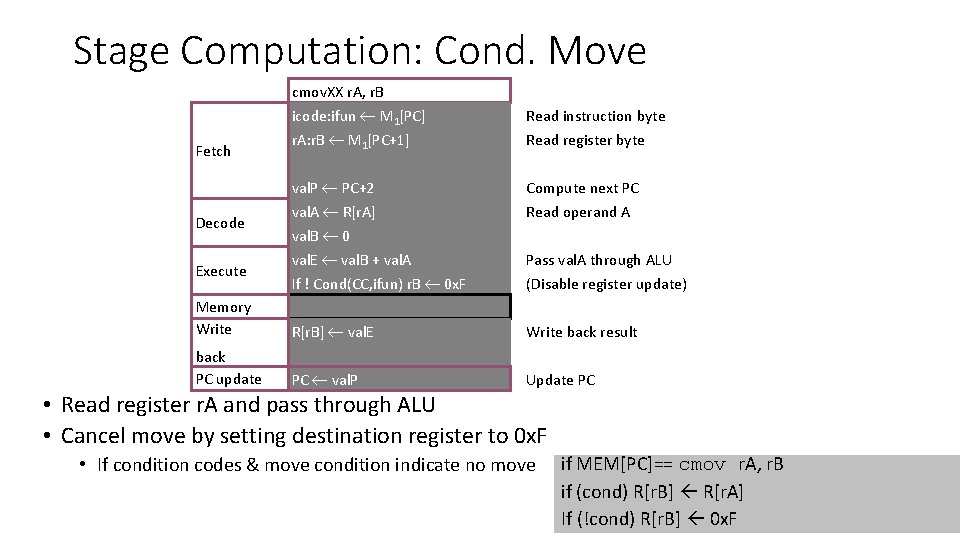 Stage Computation: Cond. Move

| | cmovXX rA, rB | |
|---|---|---|
| Fetch | icode:ifun ← $M_1$[PC] | Read instruction byte |
| | rA:rB ← $M_1$[PC+1] | Read register byte |
| | valP ← PC+2 | Compute next PC |
| Decode | valA ← R[rA] | Read operand A |
| | valB ← 0 | |
| Execute | valE ← valB + valA | Pass valA through ALU |
| | If ! Cond(CC,ifun) rB ← 0xF | (Disable register update) |
| Memory | | |
| Write back | R[rB] ← valE | Write back result |
| PC update | PC ← valP | Update PC |

• Read register rA and pass through ALU
• Cancel move by setting destination register to 0xF
• If condition codes & move condition indicate no move

if MEM[PC]== cmov rA, rB
if (cond) R[rB] ← R[rA]
If (!cond) R[rB] ← 0xF